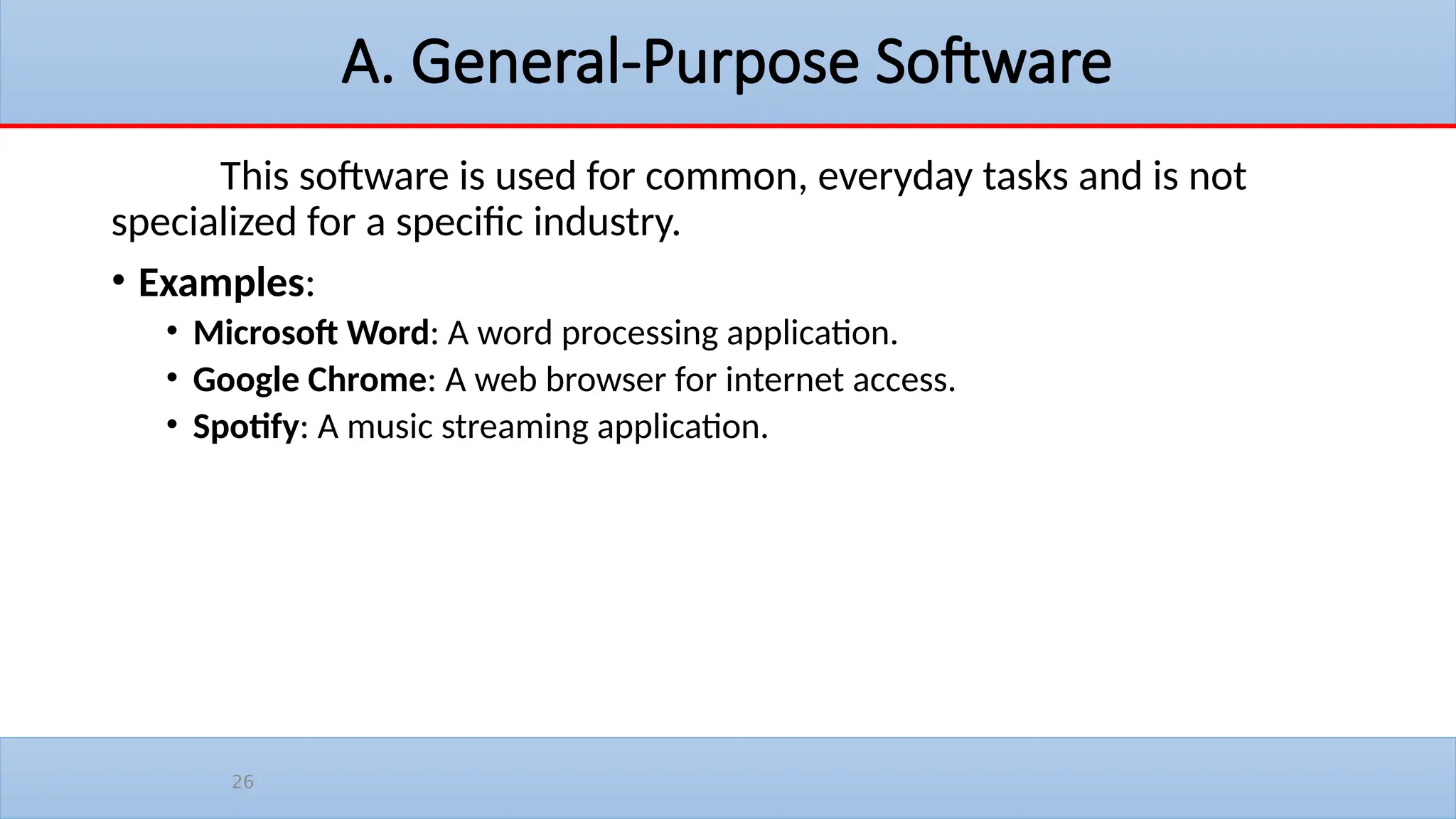 A. General-Purpose Software

This software is used for common, everyday tasks and is not specialized for a specific industry.

• Examples:
• Microsoft Word: A word processing application.
• Google Chrome: A web browser for internet access.
• Spotify: A music streaming application.

26